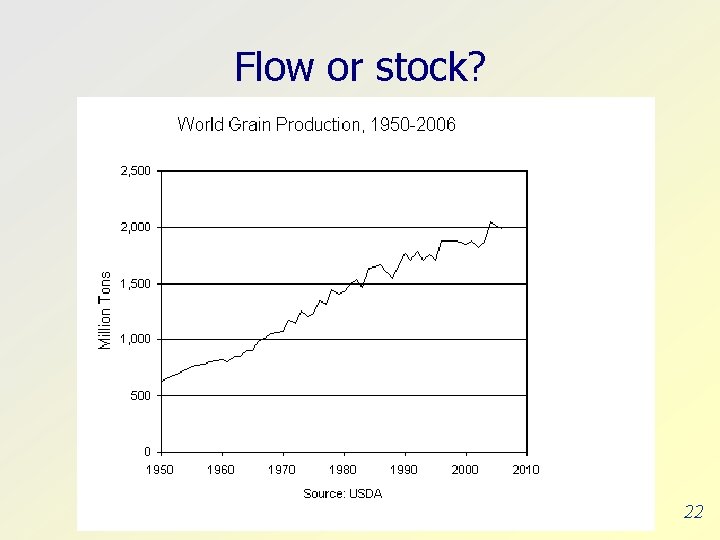 Flow or stock?

World Grain Production, 1950-2006

Million Tons

2,500
2,000
1,500
1,000
500
0

1950 1960 1970 1980 1990 2000 2010

Source: USDA

22